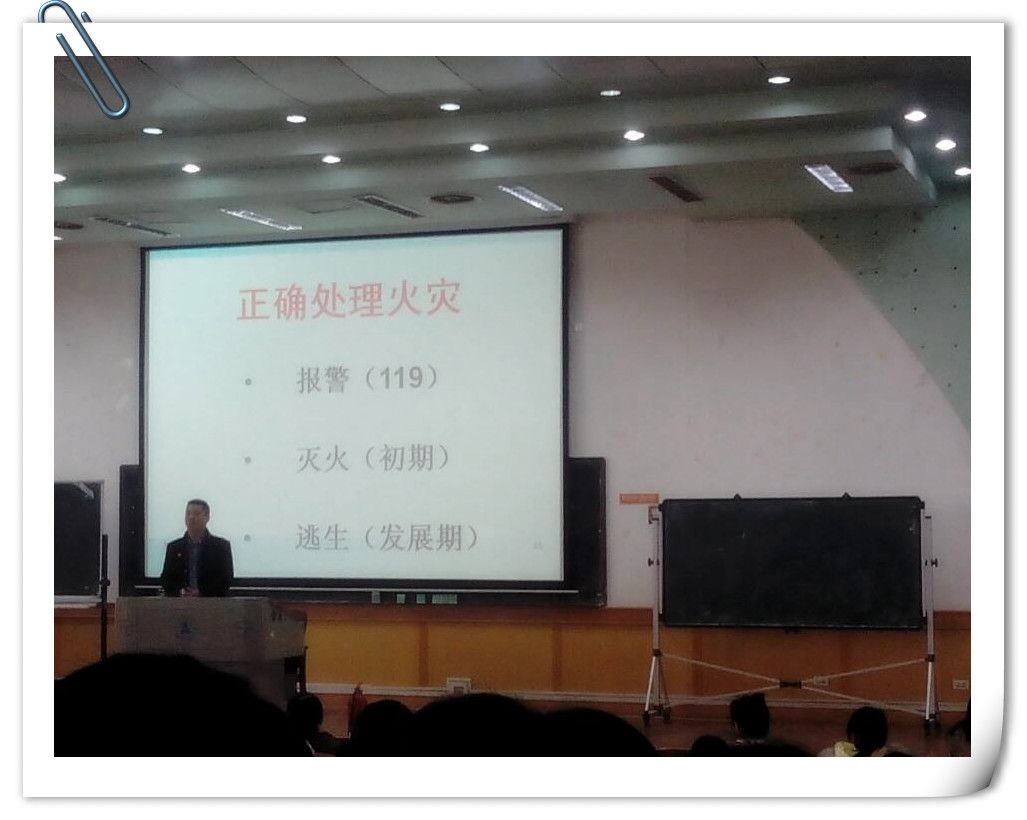 正确处理火灾

• 报警（119）

• 灭火（初期）

• 逃生（发展期）